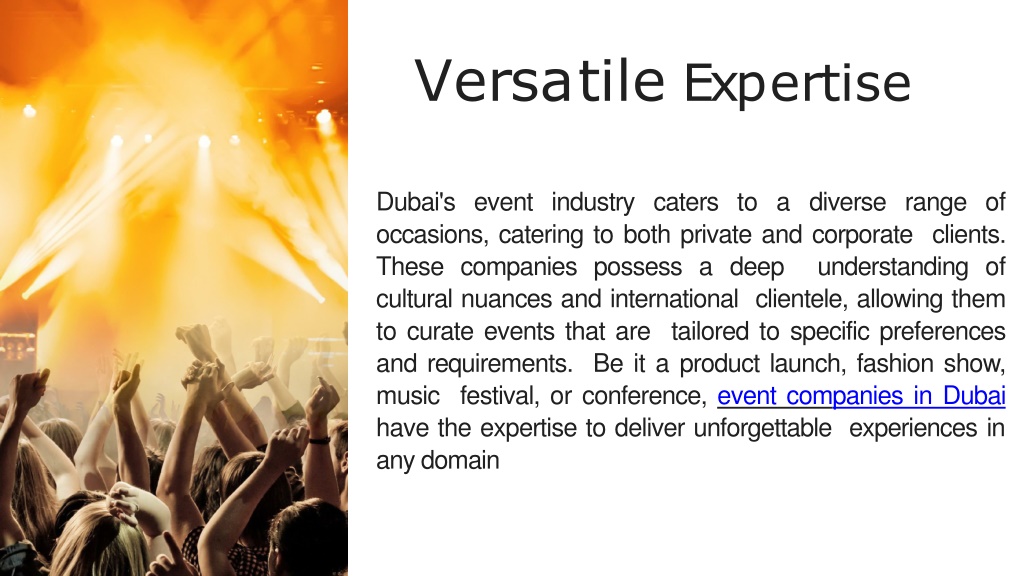 Versatile Expertise

Dubai's event industry caters to a diverse range of occasions, catering to both private and corporate clients. These companies possess a deep understanding of cultural nuances and international clientele, allowing them to curate events that are tailored to specific preferences and requirements. Be it a product launch, fashion show, music festival, or conference, event companies in Dubai have the expertise to deliver unforgettable experiences in any domain